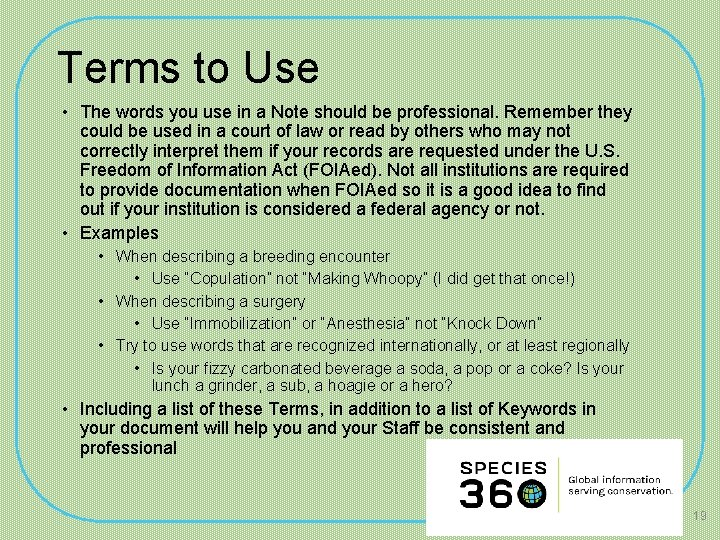 Terms to Use

• The words you use in a Note should be professional. Remember they could be used in a court of law or read by others who may not correctly interpret them if your records are requested under the U.S. Freedom of Information Act (FOIAed). Not all institutions are required to provide documentation when FOIAed so it is a good idea to find out if your institution is considered a federal agency or not.

• Examples
  • When describing a breeding encounter
    • Use "Copulation" not "Making Whoopy" (I did get that once!)
  • When describing a surgery
    • Use "Immobilization" or "Anesthesia" not "Knock Down"
  • Try to use words that are recognized internationally, or at least regionally
    • Is your fizzy carbonated beverage a soda, a pop or a coke? Is your lunch a grinder, a sub, a hoagie or a hero?

• Including a list of these Terms, in addition to a list of Keywords in your document will help you and your Staff be consistent and professional

SPECIES 360
Global information serving conservation.

19